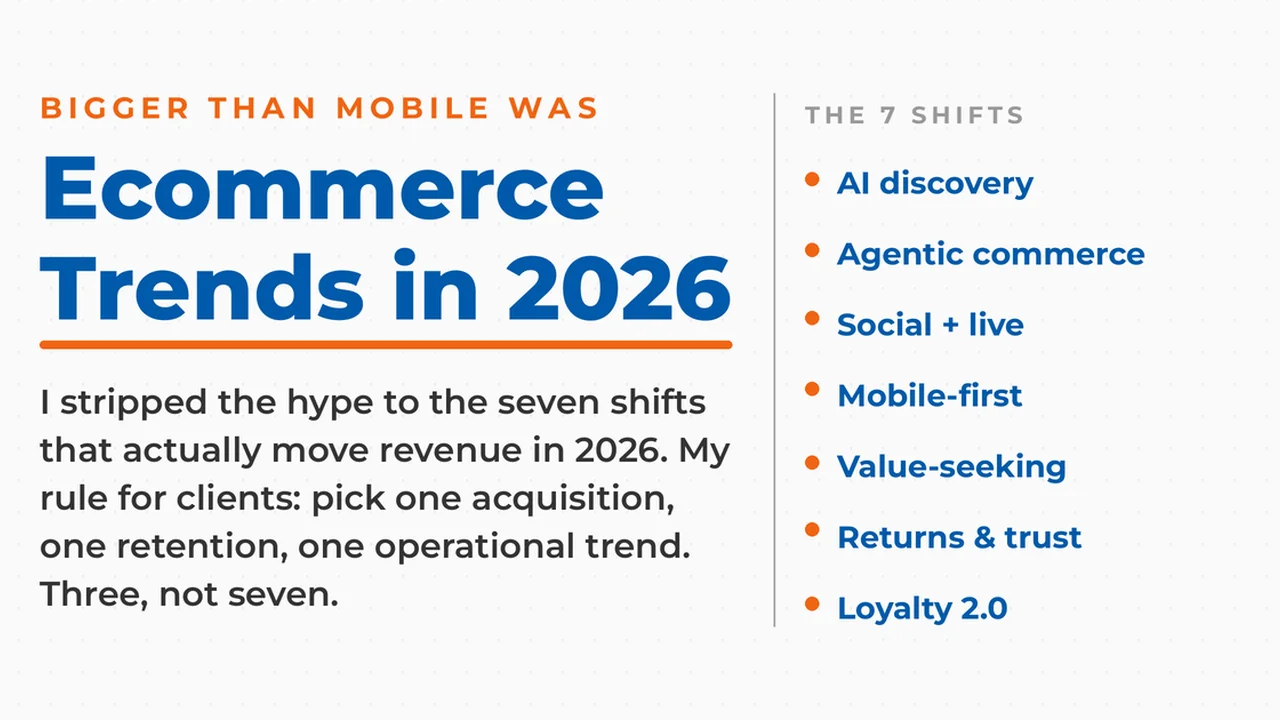 BIGGER THAN MOBILE WAS

Ecommerce Trends in 2026

I stripped the hype to the seven shifts that actually move revenue in 2026. My rule for clients: pick one acquisition, one retention, one operational trend. Three, not seven.

THE 7 SHIFTS

• AI discovery
• Agentic commerce
• Social + live
• Mobile-first
• Value-seeking
• Returns & trust
• Loyalty 2.0